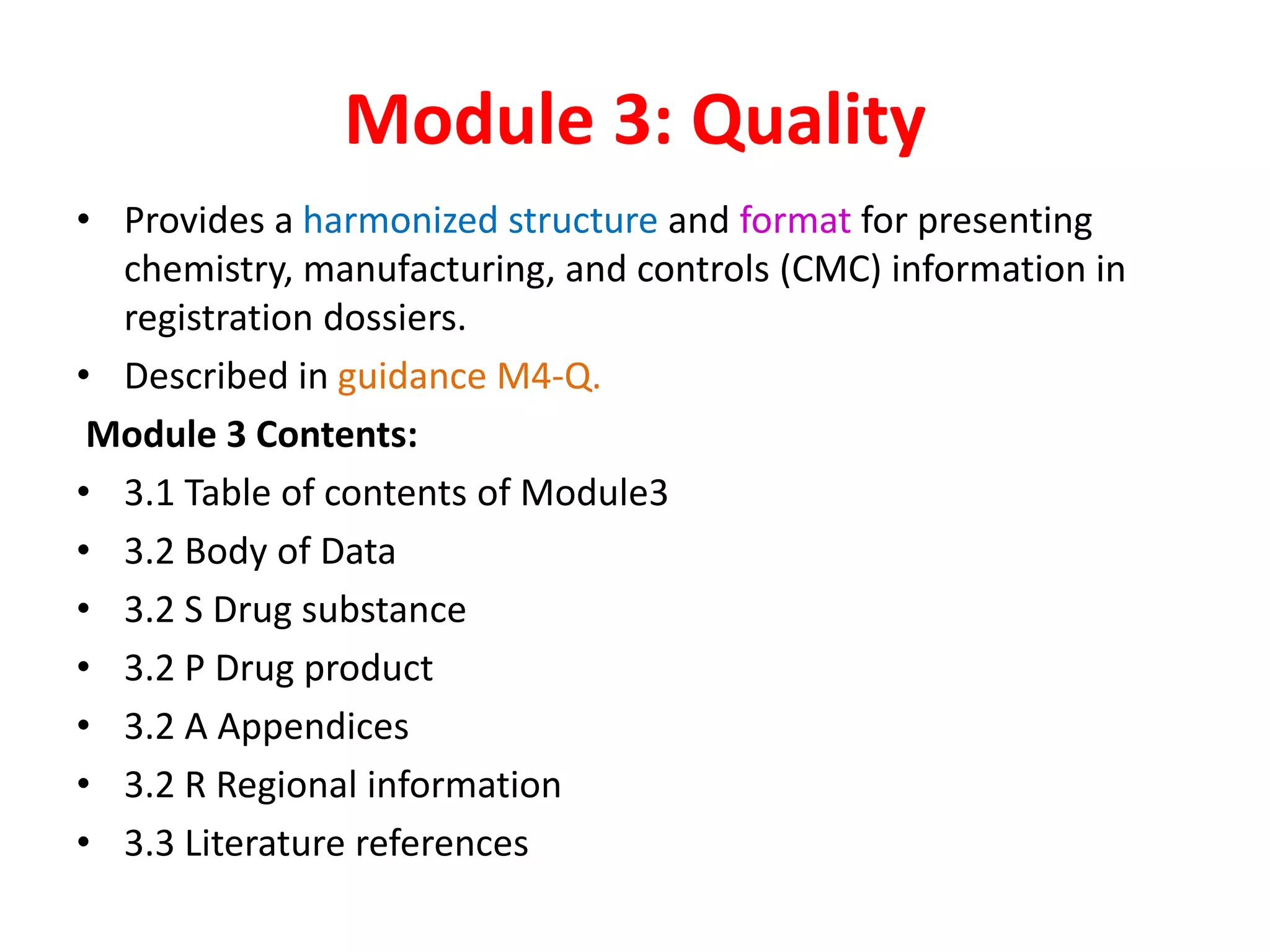 Module 3: Quality

• Provides a harmonized structure and format for presenting chemistry, manufacturing, and controls (CMC) information in registration dossiers.
• Described in guidance M4-Q.

Module 3 Contents:
• 3.1 Table of contents of Module3
• 3.2 Body of Data
• 3.2 S Drug substance
• 3.2 P Drug product
• 3.2 A Appendices
• 3.2 R Regional information
• 3.3 Literature references